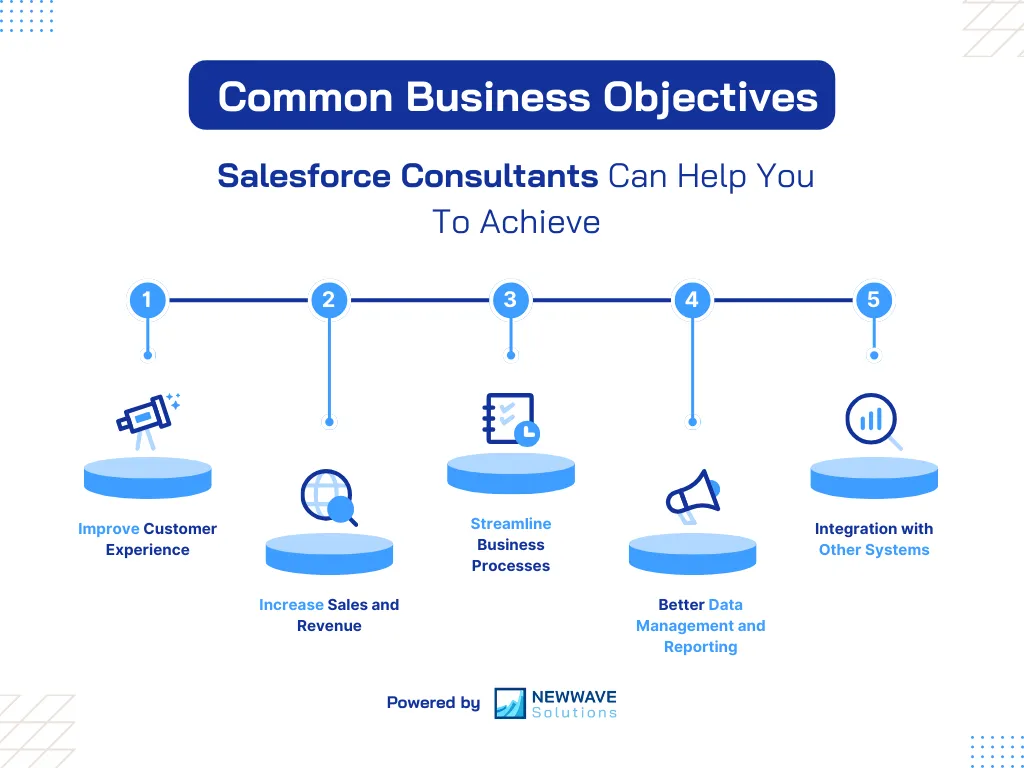 Common Business Objectives

Salesforce Consultants Can Help You To Achieve

1

2

3

4

5

Improve Customer Experience

Increase Sales and Revenue

Streamline Business Processes

Better Data Management and Reporting

Integration with Other Systems

Powered by NEWWAVE Solutions